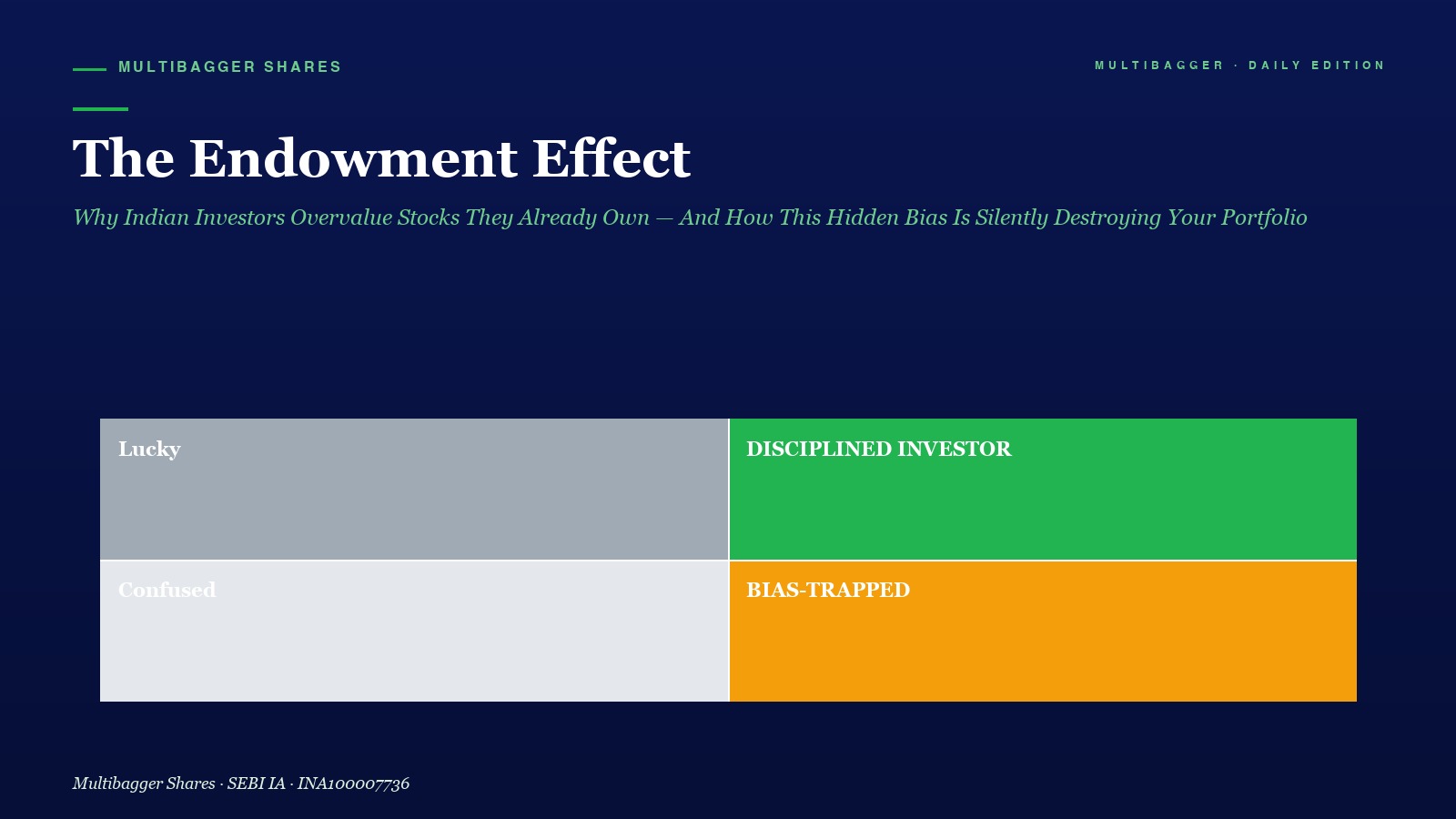 MULTIBAGGER SHARES

MULTIBAGGER · DAILY EDITION

The Endowment Effect

Why Indian Investors Overvalue Stocks They Already Own — And How This Hidden Bias Is Silently Destroying Your Portfolio

| Lucky | DISCIPLINED INVESTOR |
|---|---|
| Confused | BIAS-TRAPPED |

Multibagger Shares · SEBI IA · INA100007736